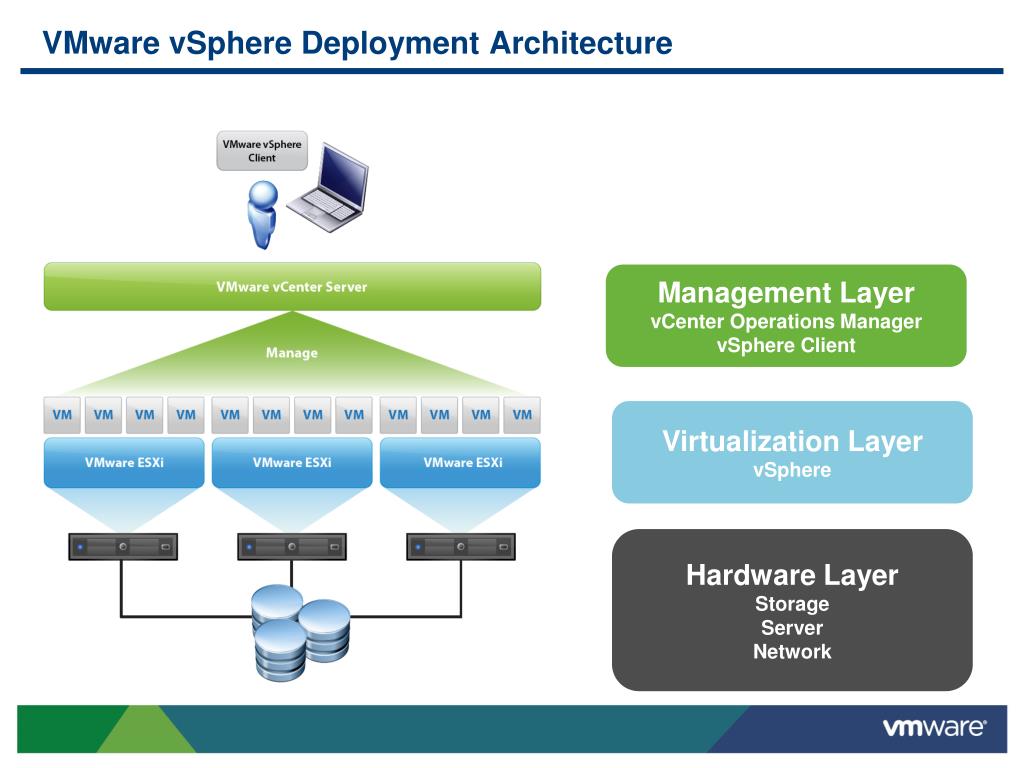 VMware vSphere Deployment Architecture

VMware vSphere Client

VMware vCenter Server

Manage

VM VM VM VM VM VM VM VM VM VM VM VM

VMware ESXi VMware ESXi VMware ESXi

Management Layer
vCenter Operations Manager
vSphere Client

Virtualization Layer
vSphere

Hardware Layer
Storage
Server
Network

vmware®